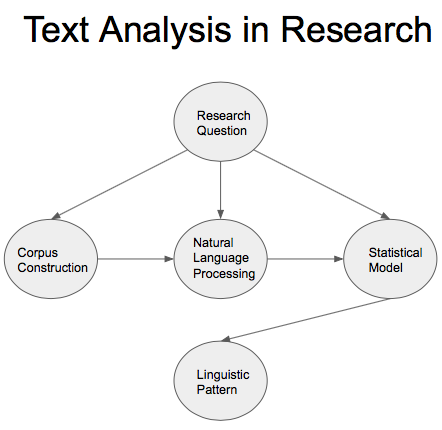 Text Analysis in Research

Research Question

Corpus Construction

Natural Language Processing

Statistical Model

Linguistic Pattern